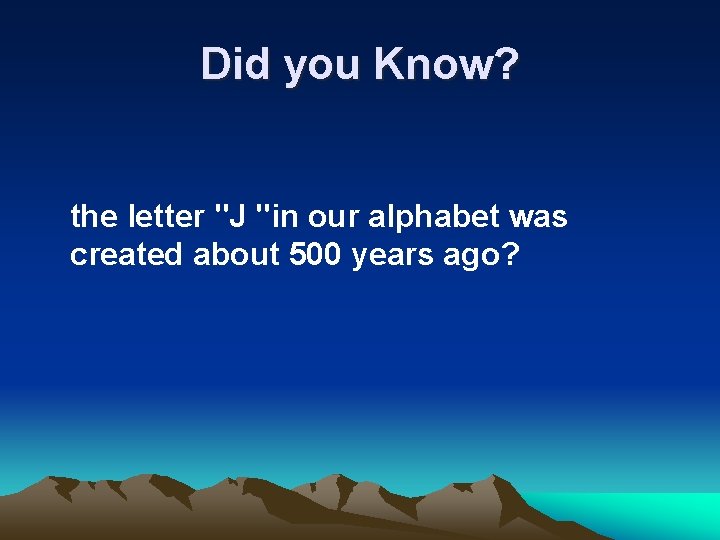 Did you Know?

the letter "J "in our alphabet was created about 500 years ago?